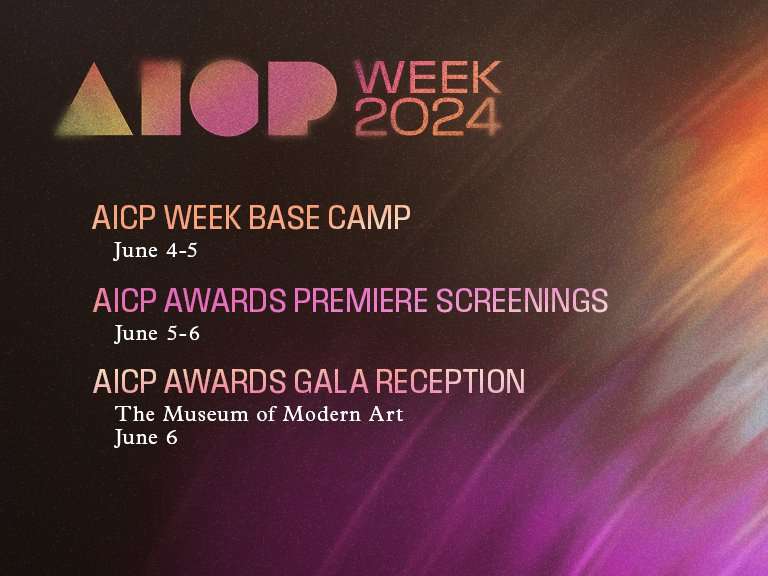 AICP WEEK 2024

AICP WEEK BASE CAMP
June 4-5

AICP AWARDS PREMIERE SCREENINGS
June 5-6

AICP AWARDS GALA RECEPTION
The Museum of Modern Art
June 6